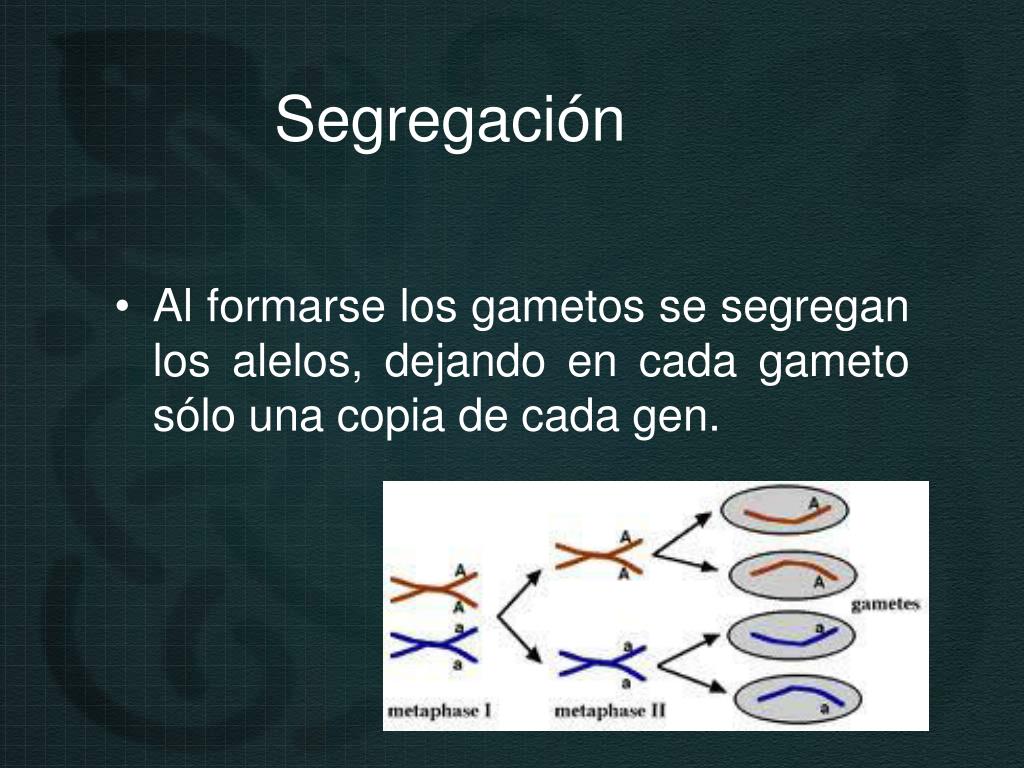 Segregación

• Al formarse los gametos se segregan los alelos, dejando en cada gameto sólo una copia de cada gen.

A
A
a
a
metaphase I
A
A
a
a
metaphase II
A
A
a
a
gametes